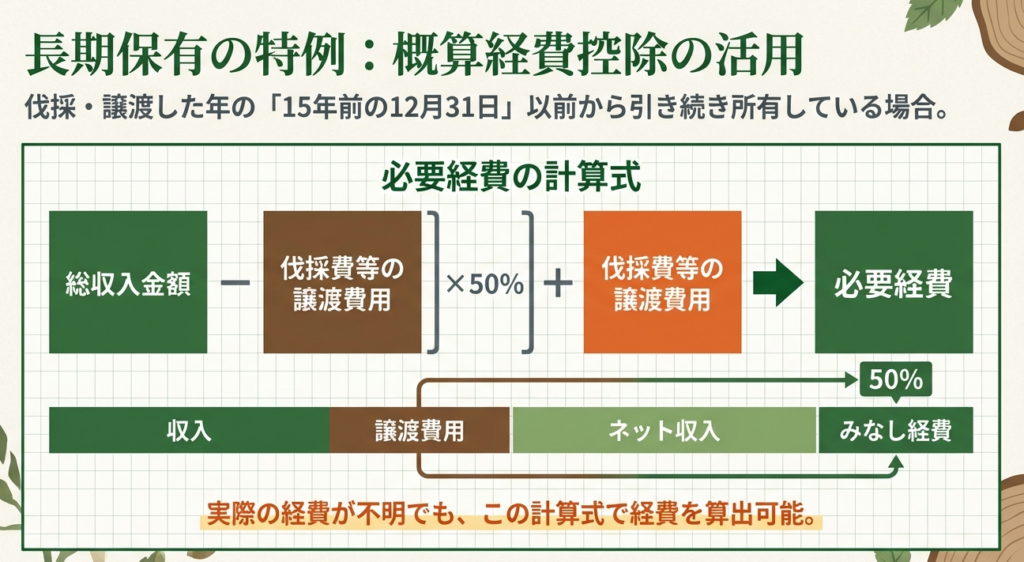 長期保有の特例：概算経費控除の活用

伐採・譲渡した年の「15年前の12月31日」以前から引き続き所有している場合。

必要経費の計算式

総収入金額 − 伐採費等の譲渡費用 ×50% ＋ 伐採費等の譲渡費用 必要経費

50%

収入

譲渡費用

ネット収入

みなし経費

実際の経費が不明でも、この計算式で経費を算出可能。